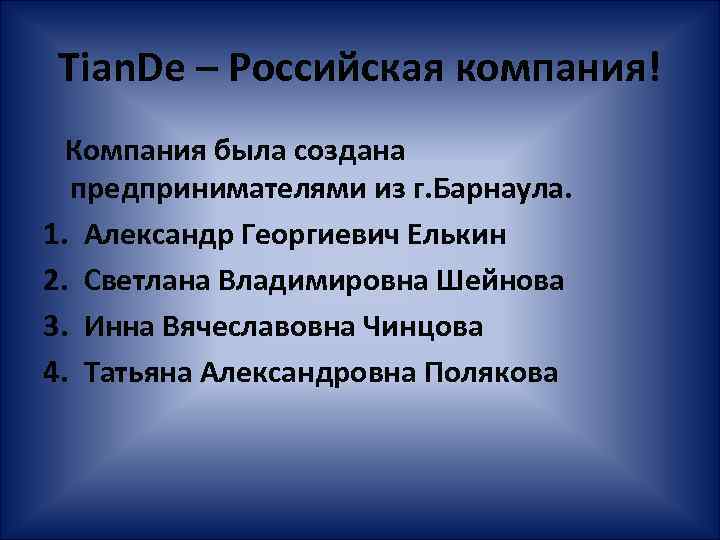 TianDe – Российская компания!

Компания была создана предпринимателями из г.Барнаула.

1. Александр Георгиевич Елькин
2. Светлана Владимировна Шейнова
3. Инна Вячеславовна Чинцова
4. Татьяна Александровна Полякова